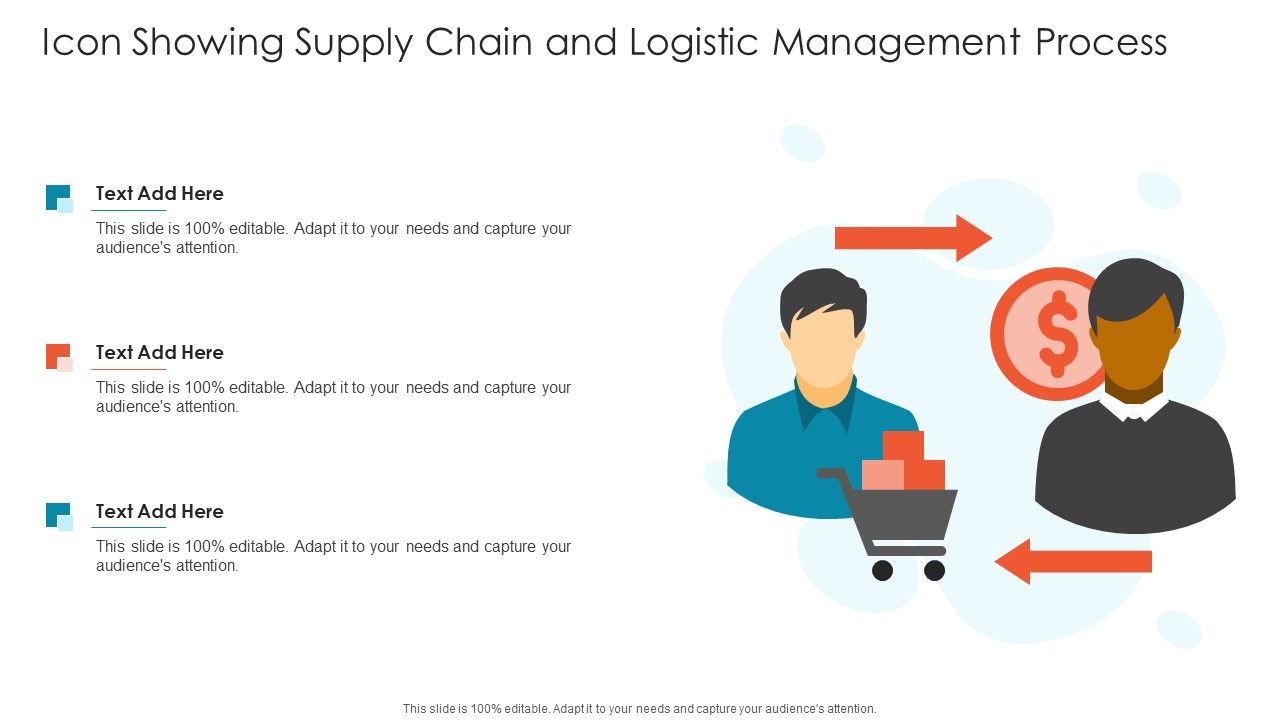 Icon Showing Supply Chain and Logistic Management Process

Text Add Here

This slide is 100% editable. Adapt it to your needs and capture your audience's attention.

Text Add Here

This slide is 100% editable. Adapt it to your needs and capture your audience's attention.

Text Add Here

This slide is 100% editable. Adapt it to your needs and capture your audience's attention.

$

This slide is 100% editable. Adapt it to your needs and capture your audience's attention.